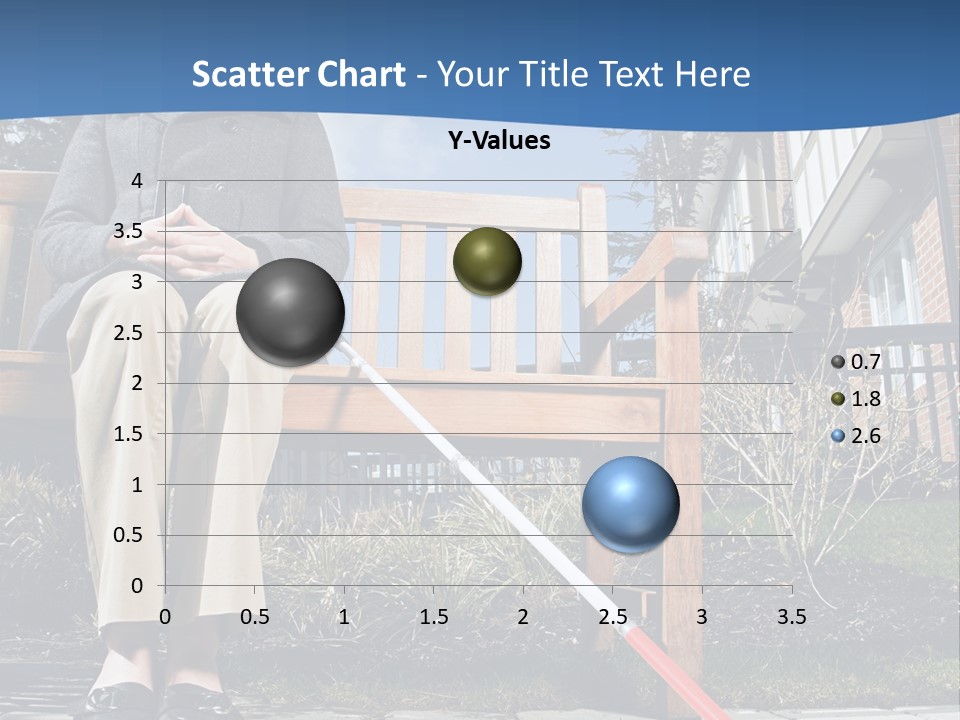 Scatter Chart - Your Title Text Here

Y-Values

4
3.5
3
2.5
2
1.5
1
0.5
0

0 0.5 1 1.5 2 2.5 3 3.5

0.7
1.8
2.6